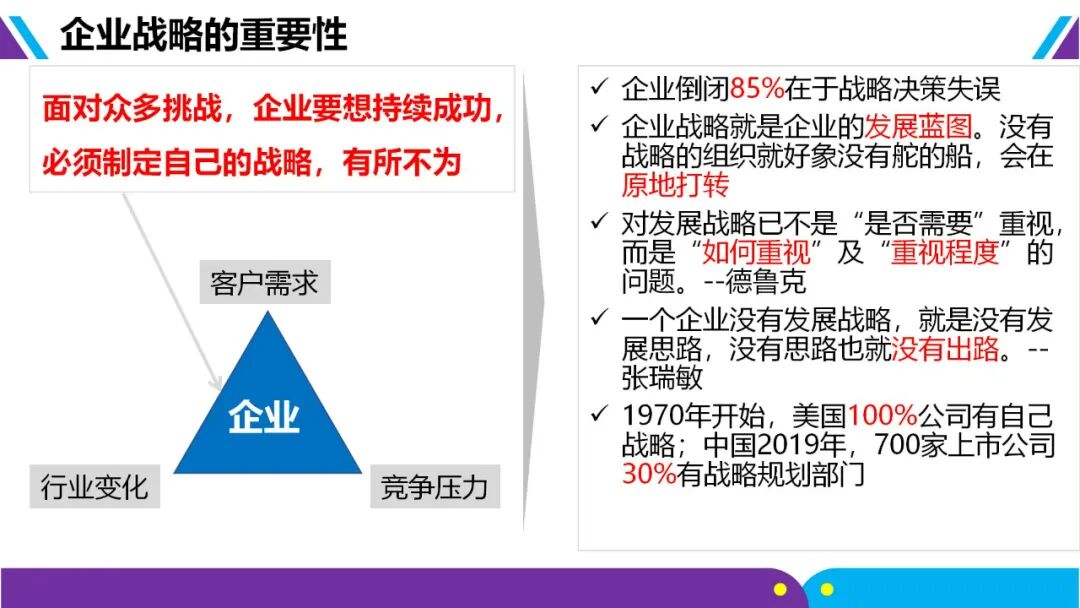 企业战略的重要性

面对众多挑战，企业要想持续成功，必须制定自己的战略，有所不为

客户需求

企业

行业变化

竞争压力

✓ 企业倒闭85%在于战略决策失误

✓ 企业战略就是企业的发展蓝图。没有战略的组织就好象没有舵的船，会在原地打转

✓ 对发展战略已不是“是否需要”重视，而是“如何重视”及“重视程度”的问题。--德鲁克

✓ 一个企业没有发展战略，就是没有发展思路，没有思路也就没有出路。--张瑞敏

✓ 1970年开始，美国100%公司有自己战略；中国2019年，700家上市公司30%有战略规划部门